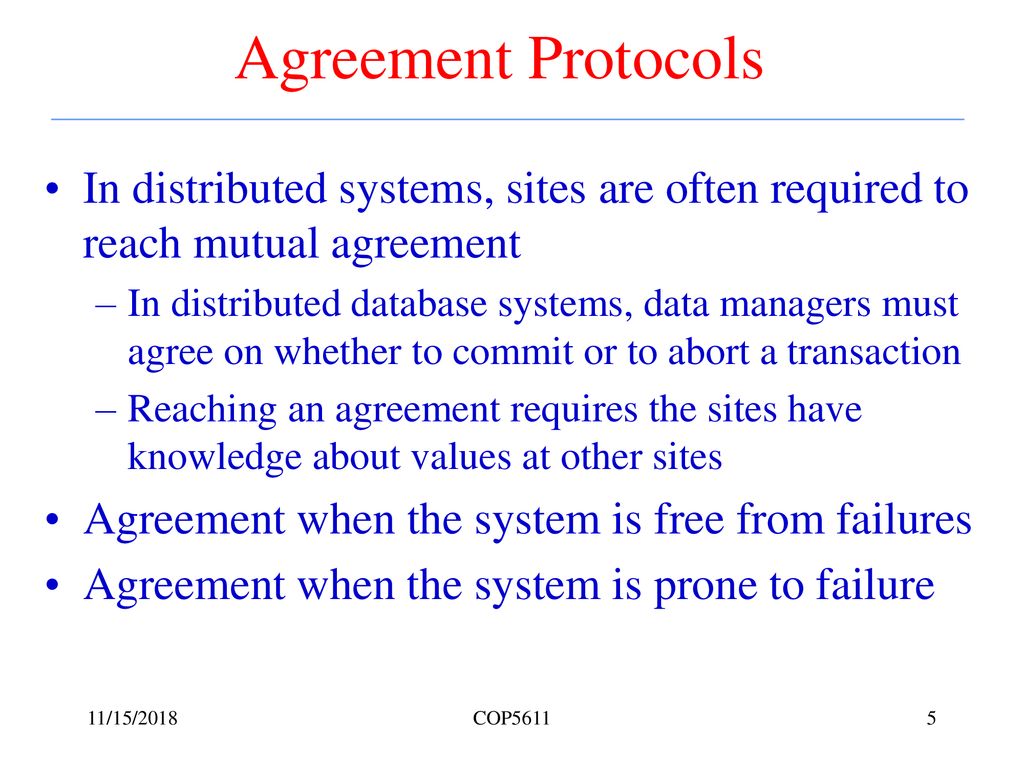 Agreement Protocols

• In distributed systems, sites are often required to reach mutual agreement
– In distributed database systems, data managers must agree on whether to commit or to abort a transaction
– Reaching an agreement requires the sites have knowledge about values at other sites
• Agreement when the system is free from failures
• Agreement when the system is prone to failure

11/15/2018 COP5611 5